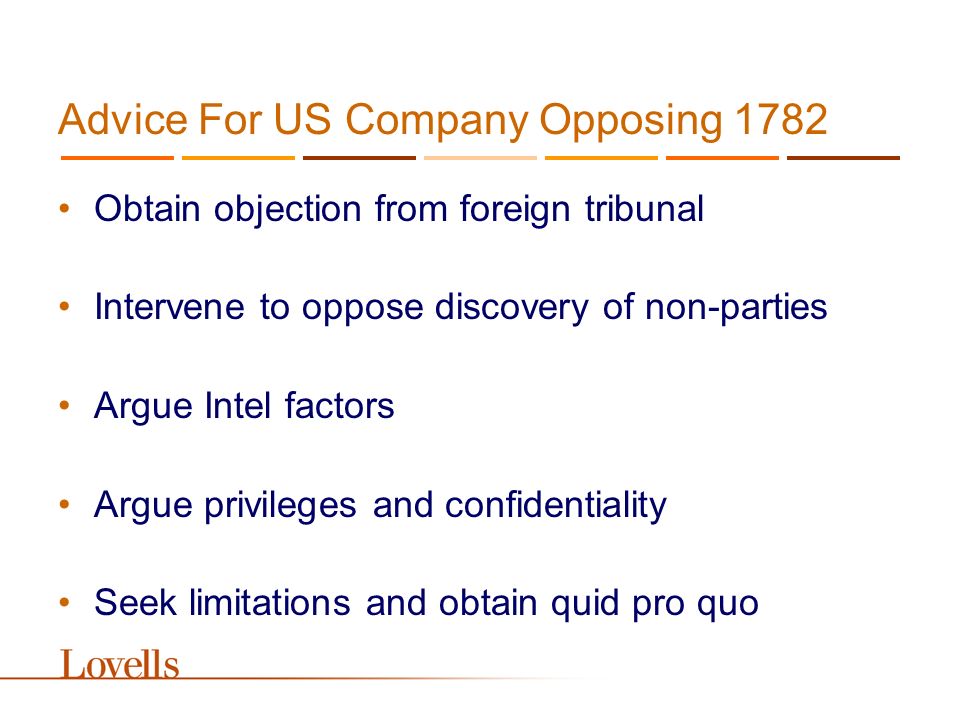 Advice For US Company Opposing 1782

• Obtain objection from foreign tribunal

• Intervene to oppose discovery of non-parties

• Argue Intel factors

• Argue privileges and confidentiality

• Seek limitations and obtain quid pro quo

Lovells